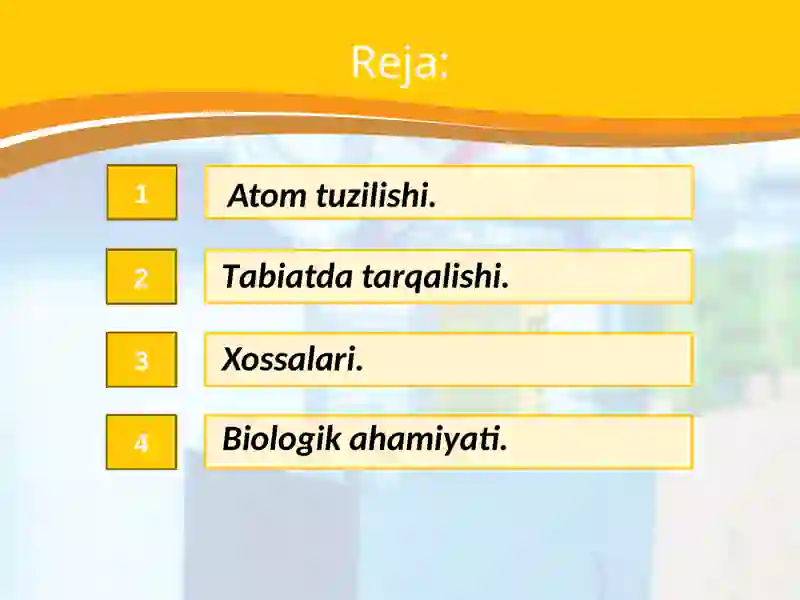 Reja:

1 Atom tuzilishi.

2 Tabiatda tarqalishi.

3 Xossalari.

4 Biologik ahamiyati.